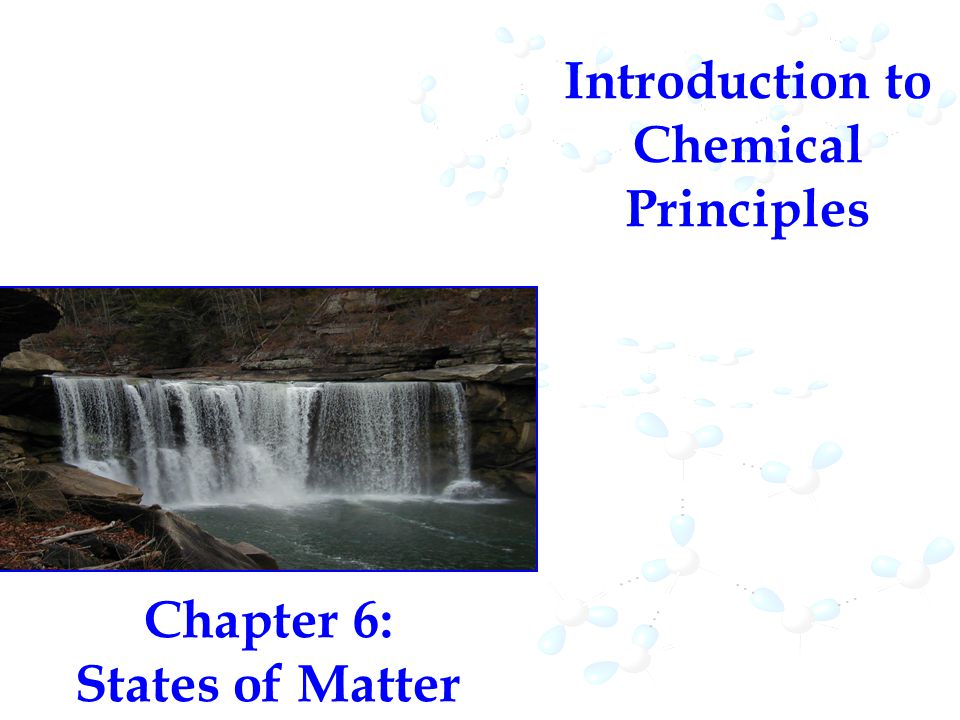 Introduction to Chemical Principles

Chapter 6: States of Matter